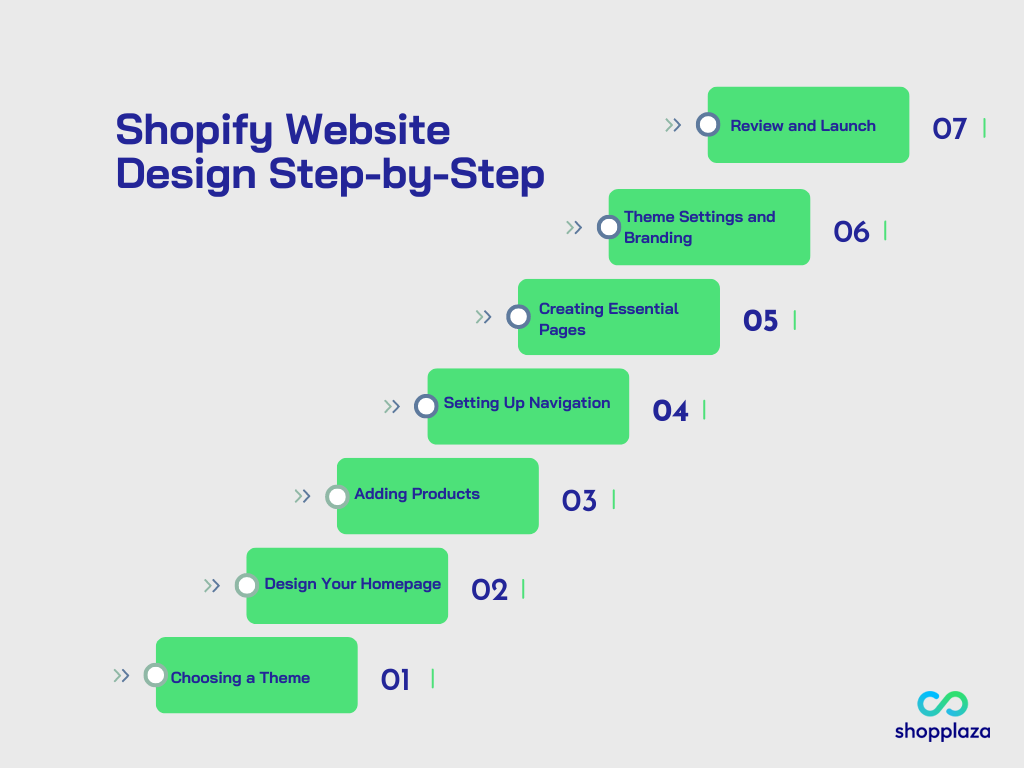 Shopify Website Design Step-by-Step

Review and Launch 07

Theme Settings and Branding 06

Creating Essential Pages 05

Setting Up Navigation 04

Adding Products 03

Design Your Homepage 02

Choosing a Theme 01

shopplaza